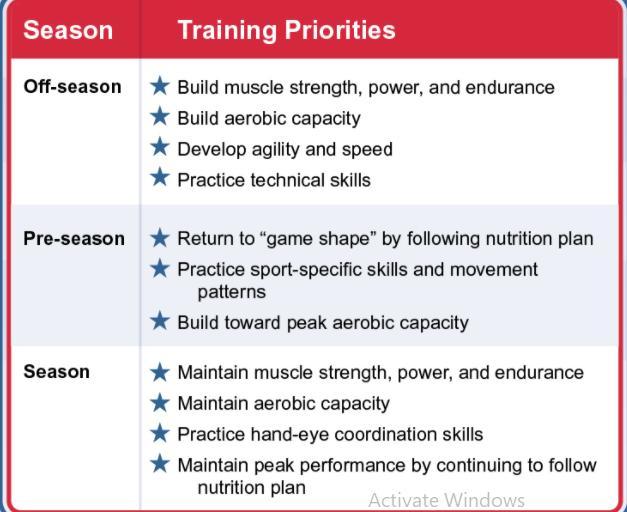 | Season | Training Priorities |
|---|---|
| Off-season | ★ Build muscle strength, power, and endurance<br>★ Build aerobic capacity<br>★ Develop agility and speed<br>★ Practice technical skills |
| Pre-season | ★ Return to “game shape” by following nutrition plan<br>★ Practice sport-specific skills and movement patterns<br>★ Build toward peak aerobic capacity |
| Season | ★ Maintain muscle strength, power, and endurance<br>★ Maintain aerobic capacity<br>★ Practice hand-eye coordination skills<br>★ Maintain peak performance by continuing to follow nutrition plan |

Activate Windows